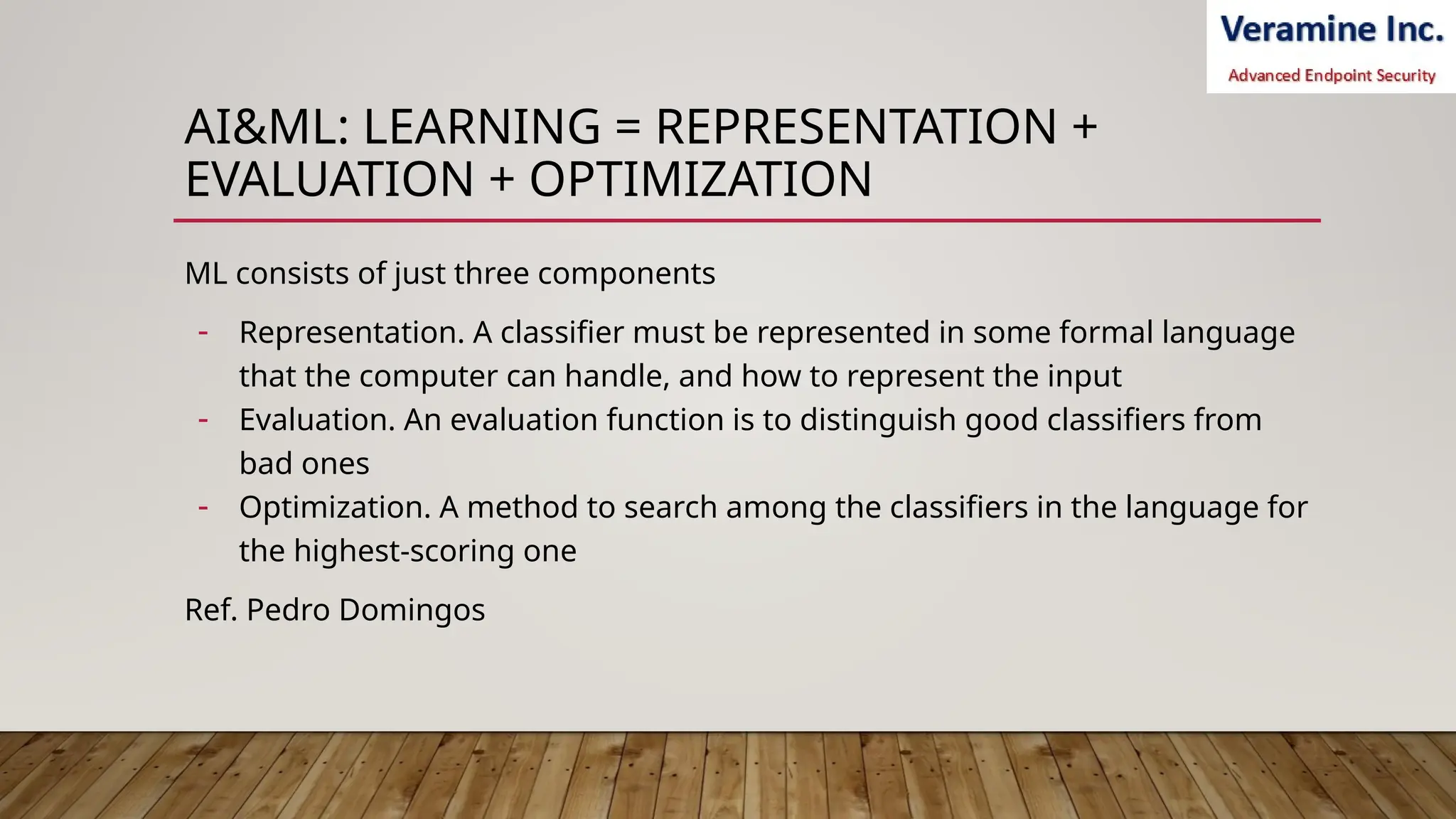 Veramine Inc.
Advanced Endpoint Security

AI&ML: LEARNING = REPRESENTATION + EVALUATION + OPTIMIZATION

ML consists of just three components

- Representation. A classifier must be represented in some formal language that the computer can handle, and how to represent the input
- Evaluation. An evaluation function is to distinguish good classifiers from bad ones
- Optimization. A method to search among the classifiers in the language for the highest-scoring one

Ref. Pedro Domingos